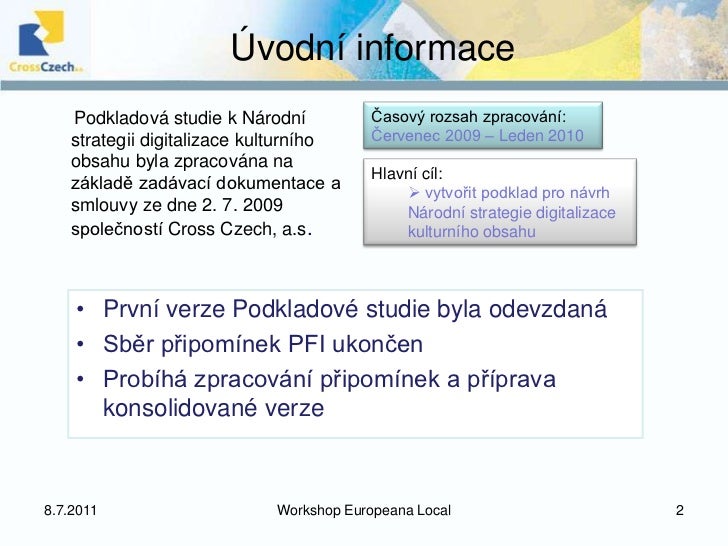 CrossCzech a.s.

Úvodní informace

Podkladová studie k Národní strategii digitalizace kulturního obsahu byla zpracována na základě zadávací dokumentace a smlouvy ze dne 2. 7. 2009 společností Cross Czech, a.s.

Časový rozsah zpracování:
Červenec 2009 – Leden 2010

Hlavní cíl:
➢ vytvořit podklad pro návrh Národní strategie digitalizace kulturního obsahu

• První verze Podkladové studie byla odevzdaná
• Sběr připomínek PFI ukončen
• Probíhá zpracování připomínek a příprava konsolidované verze

8.7.2011

Workshop Europeana Local

2